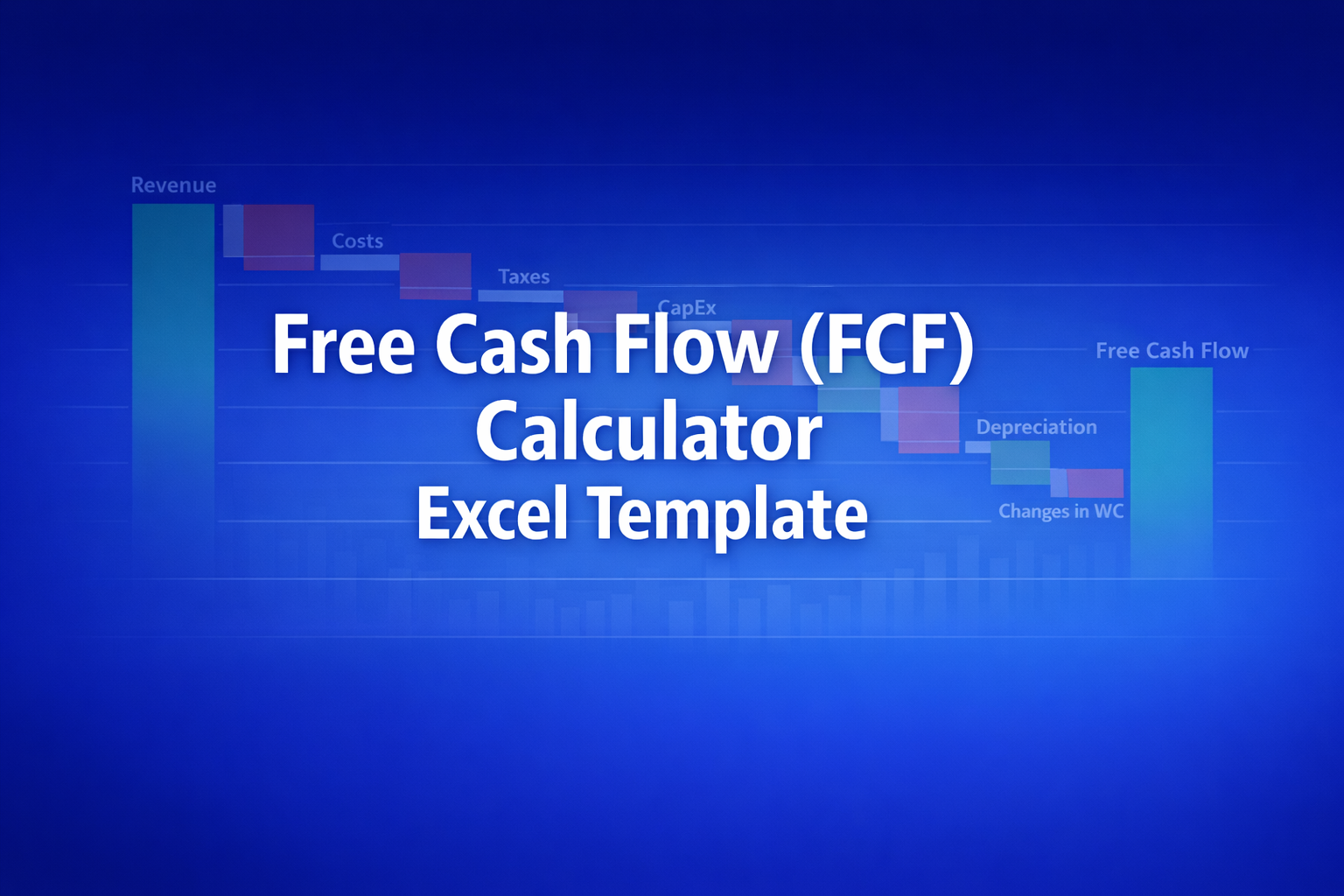 Revenue
Costs
Taxes
CapEx
Free Cash Flow (FCF)
Calculator
Excel Template
Free Cash Flow
Depreciation
Changes in WC